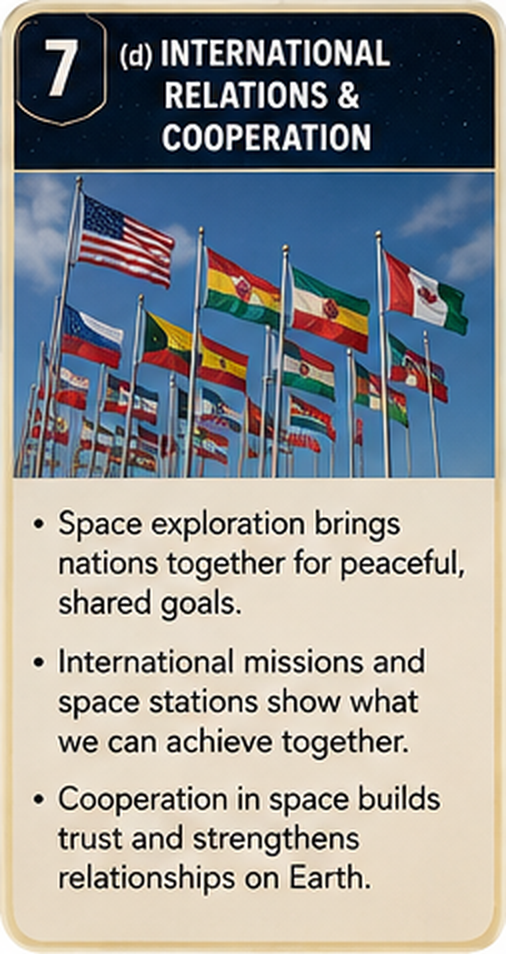 7

(d) INTERNATIONAL RELATIONS & COOPERATION

• Space exploration brings nations together for peaceful, shared goals.

• International missions and space stations show what we can achieve together.

• Cooperation in space builds trust and strengthens relationships on Earth.